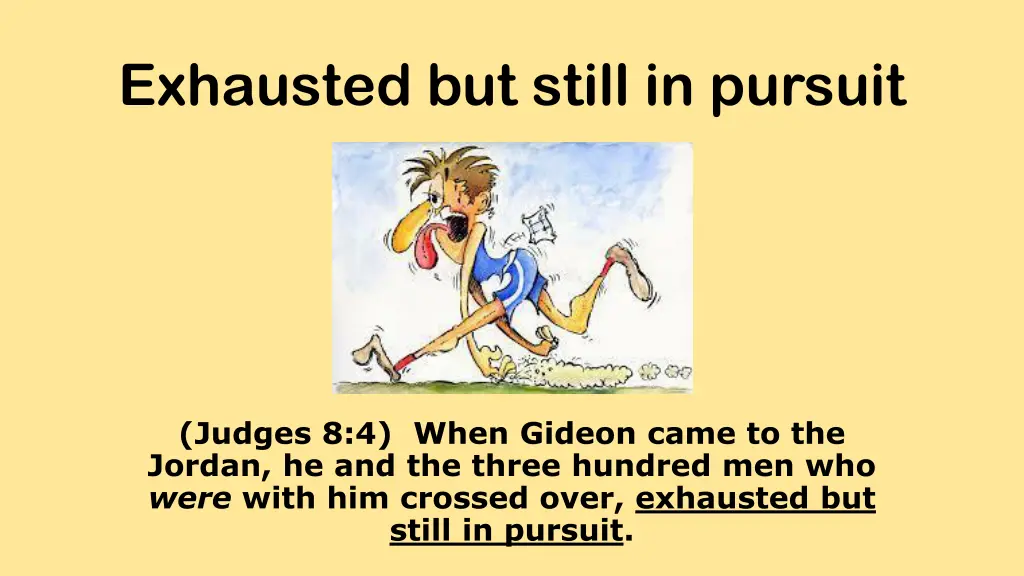 Exhausted but still in pursuit

(Judges 8:4) When Gideon came to the Jordan, he and the three hundred men who were with him crossed over, exhausted but still in pursuit.